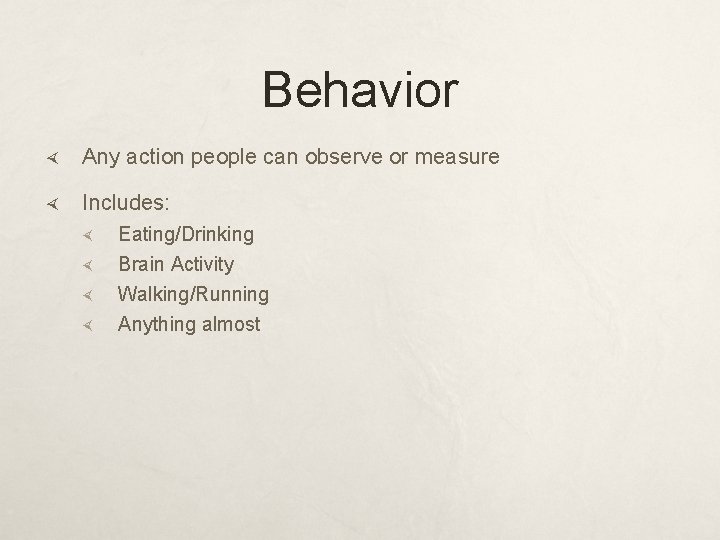 Behavior

Any action people can observe or measure

Includes:
Eating/Drinking
Brain Activity
Walking/Running
Anything almost